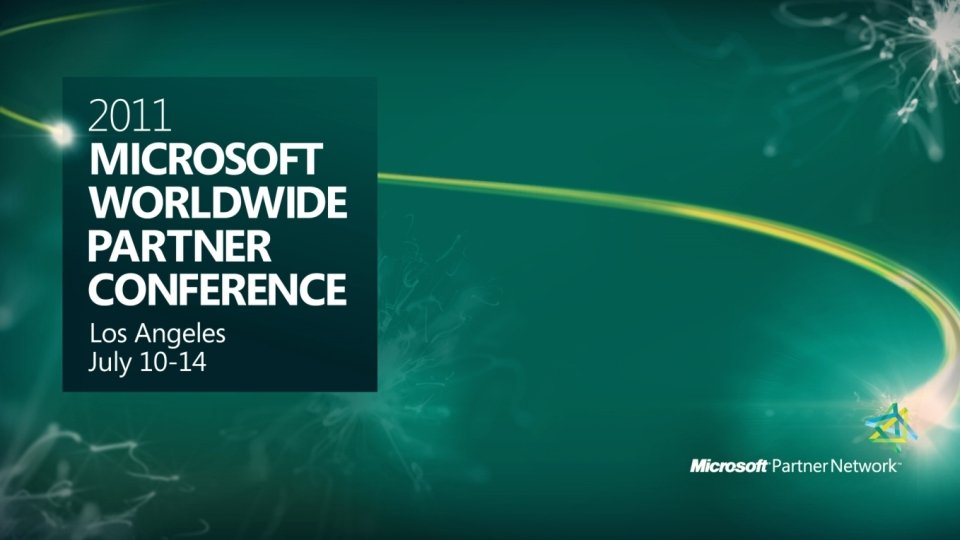 2011
MICROSOFT
WORLDWIDE
PARTNER
CONFERENCE
Los Angeles
July 10-14

Microsoft Partner Network